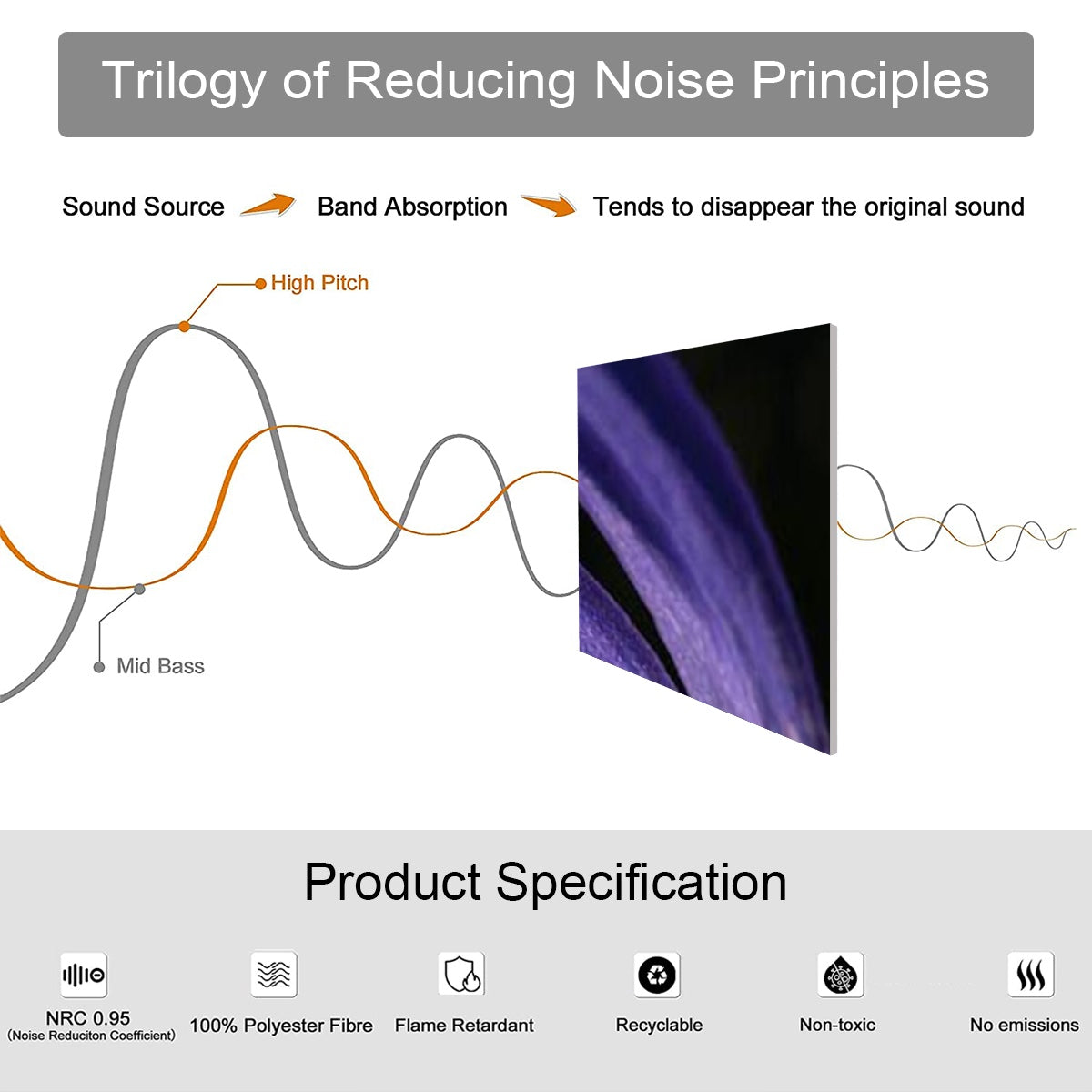 Trilogy of Reducing Noise Principles

Sound Source Band Absorption Tends to disappear the original sound

High Pitch

Mid Bass

Product Specification

NRC 0.95
(Noise Reduciton Coefficient)

100% Polyester Fibre

Flame Retardant

Recyclable

Non-toxic

No emissions